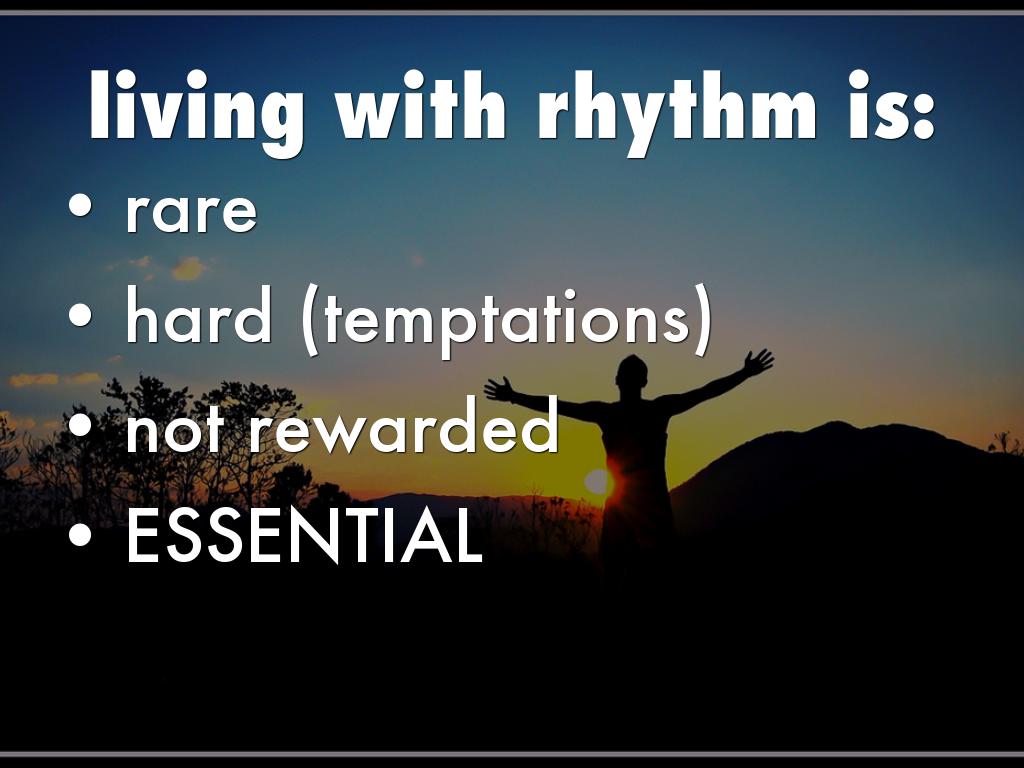 living with rhythm is:

• rare
• hard (temptations)
• not rewarded
• ESSENTIAL